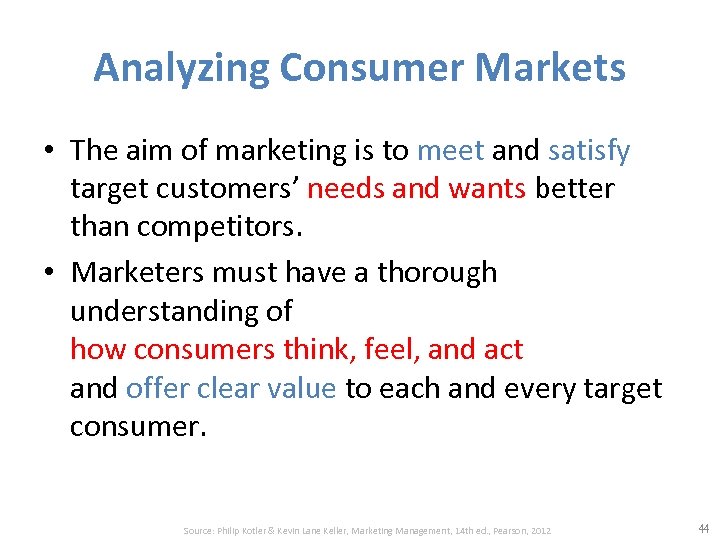 Analyzing Consumer Markets

• The aim of marketing is to meet and satisfy target customers' needs and wants better than competitors.

• Marketers must have a thorough understanding of
how consumers think, feel, and act
and offer clear value to each and every target consumer.

Source: Philip Kotler & Kevin Lane Keller, Marketing Management, 14th ed., Pearson, 2012

44